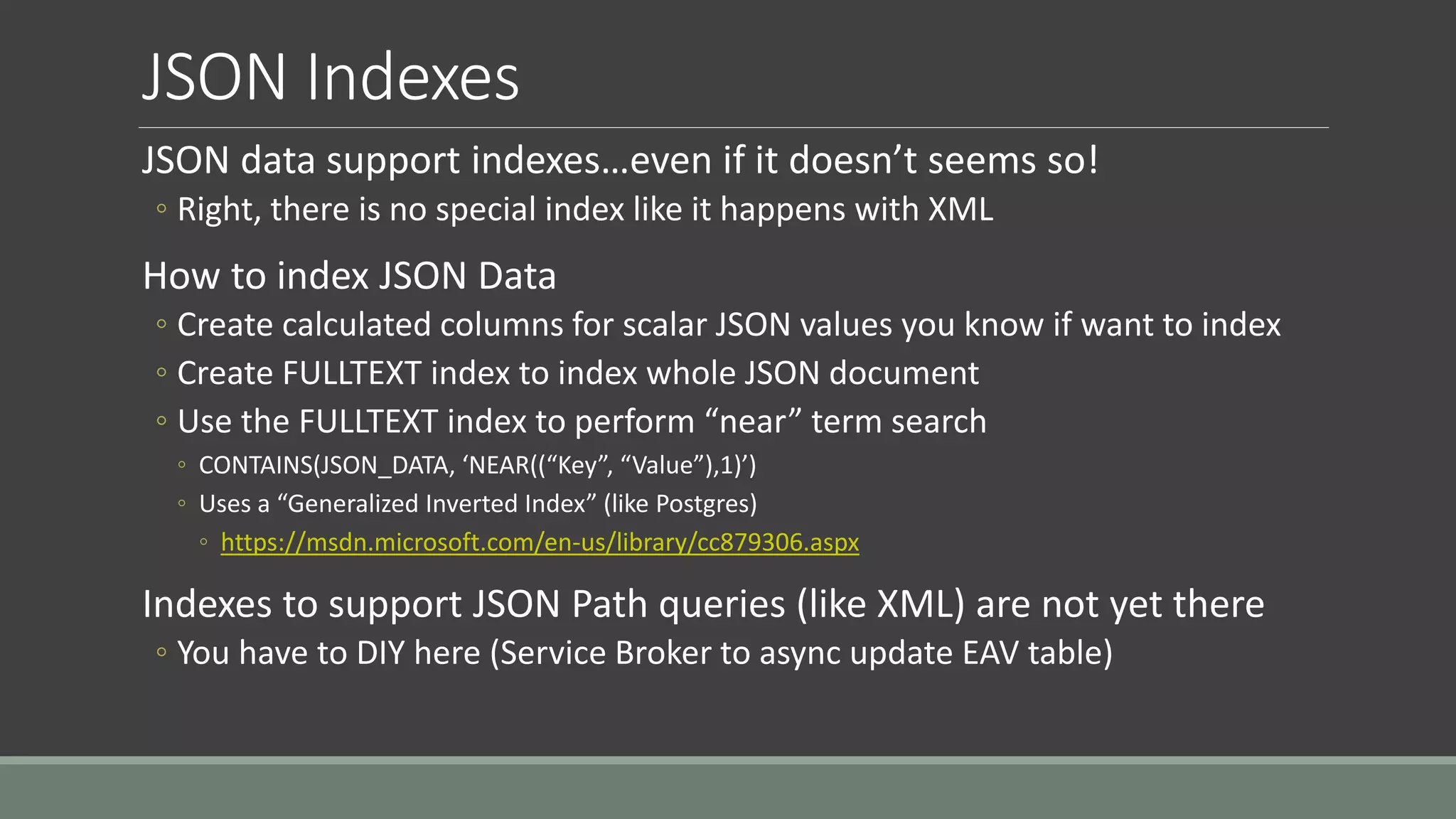 JSON Indexes

JSON data support indexes…even if it doesn’t seems so!

◦ Right, there is no special index like it happens with XML

How to index JSON Data

◦ Create calculated columns for scalar JSON values you know if want to index

◦ Create FULLTEXT index to index whole JSON document

◦ Use the FULLTEXT index to perform “near” term search

◦ CONTAINS(JSON_DATA, ‘NEAR((“Key”, “Value”),1)’)

◦ Uses a “Generalized Inverted Index” (like Postgres)

◦ https://msdn.microsoft.com/en-us/library/cc879306.aspx

Indexes to support JSON Path queries (like XML) are not yet there

◦ You have to DIY here (Service Broker to async update EAV table)